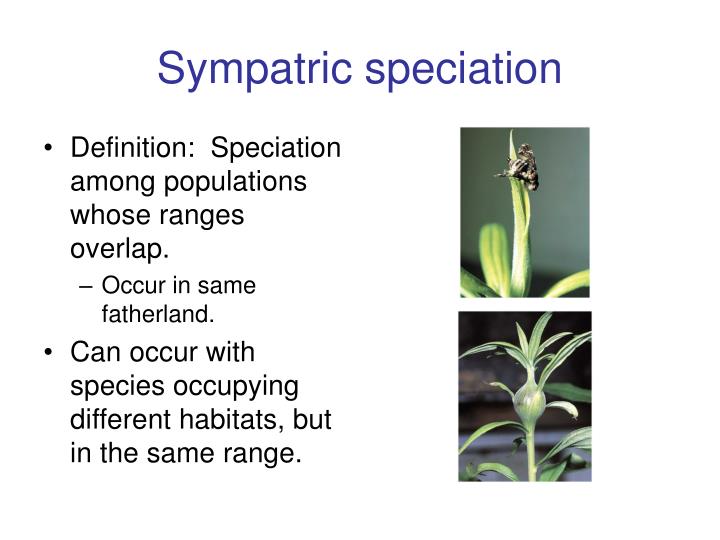 Sympatric speciation

• Definition: Speciation among populations whose ranges overlap.
– Occur in same fatherland.
• Can occur with species occupying different habitats, but in the same range.